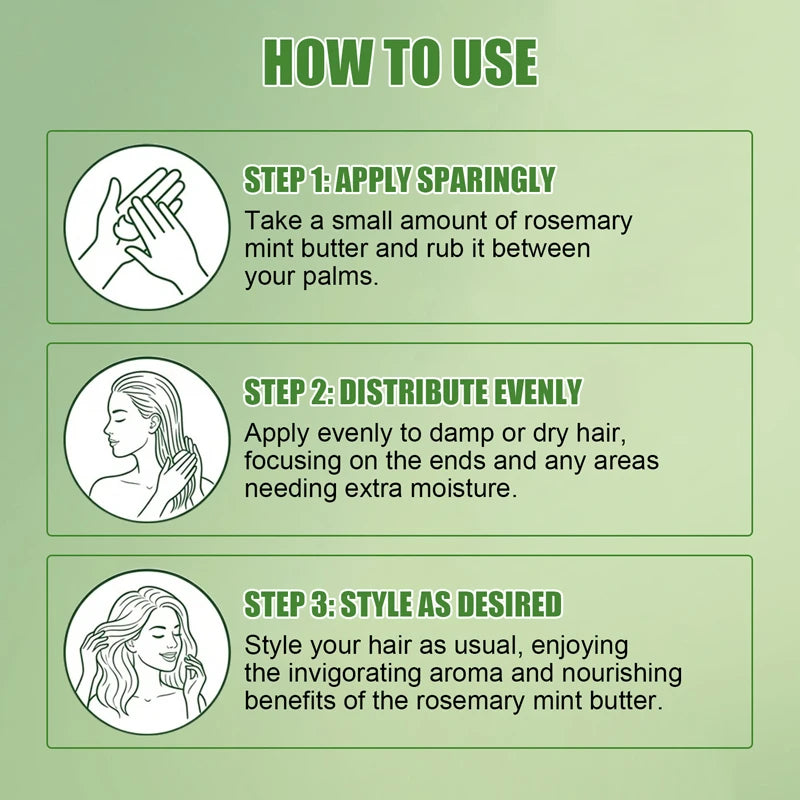 HOW TO USE

STEP 1: APPLY SPARINGLY
Take a small amount of rosemary mint butter and rub it between your palms.

STEP 2: DISTRIBUTE EVENLY
Apply evenly to damp or dry hair, focusing on the ends and any areas needing extra moisture.

STEP 3: STYLE AS DESIRED
Style your hair as usual, enjoying the invigorating aroma and nourishing benefits of the rosemary mint butter.